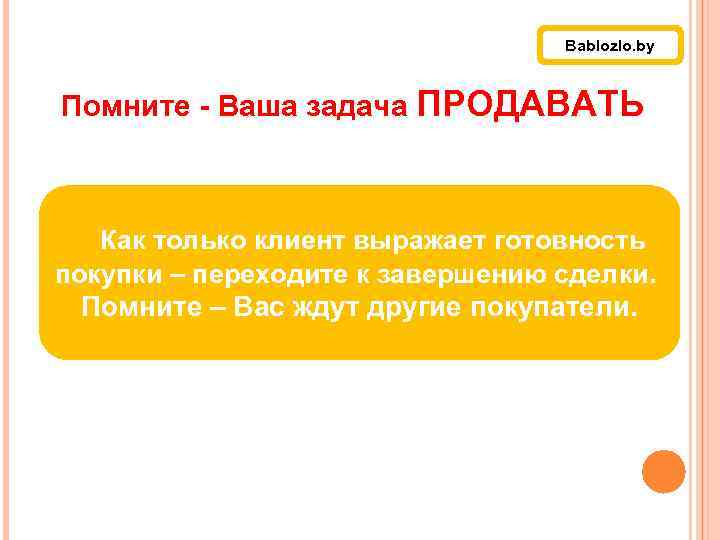 Bablozlo.by

Помните - Ваша задача ПРОДАВАТЬ

Как только клиент выражает готовность покупки – переходите к завершению сделки. Помните – Вас ждут другие покупатели.